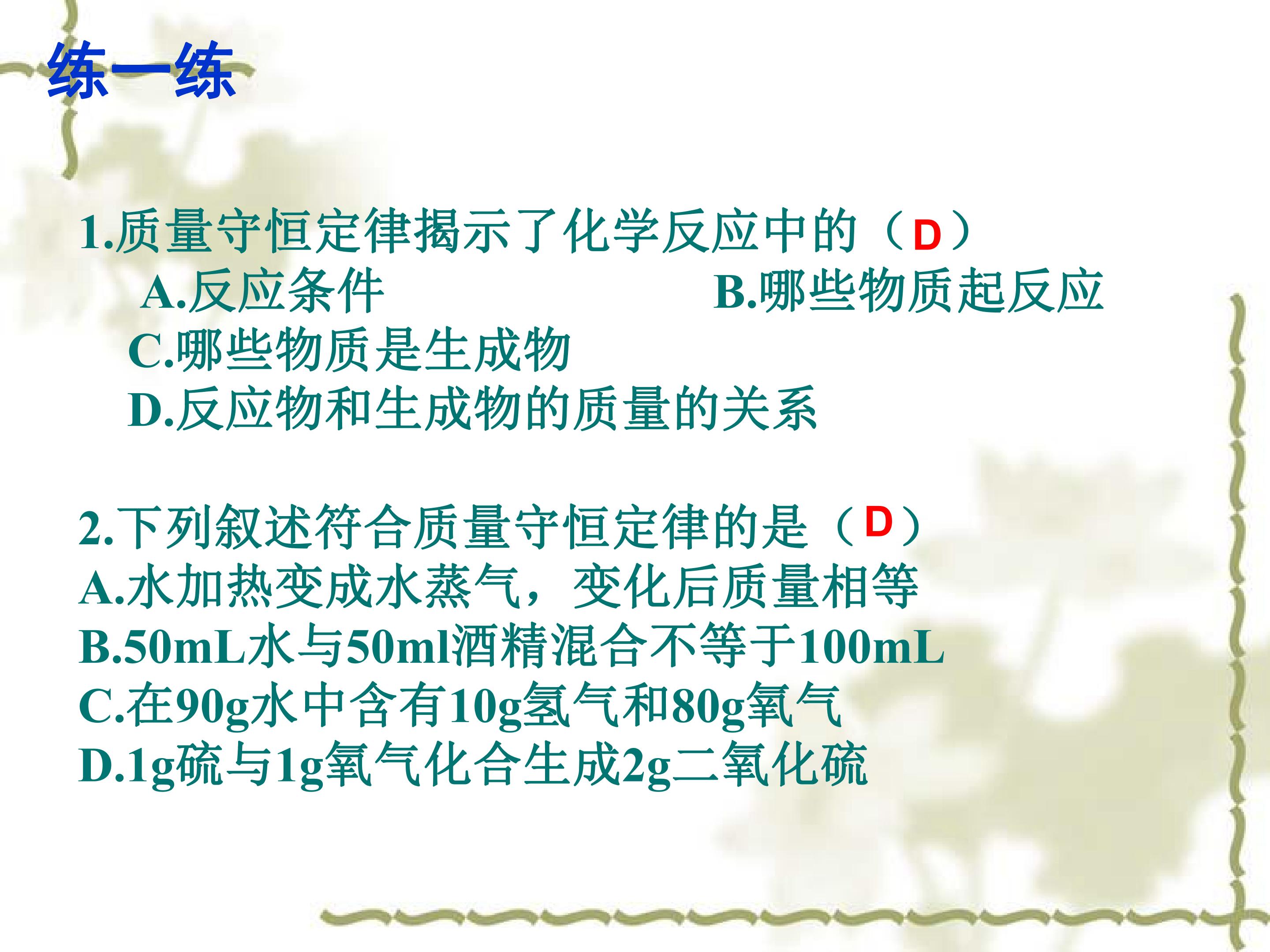 练一练

1.质量守恒定律揭示了化学反应中的（D）
A.反应条件
B.哪些物质起反应
C.哪些物质是生成物
D.反应物和生成物的质量的关系

2.下列叙述符合质量守恒定律的是（D）
A.水加热变成水蒸气，变化后质量相等
B.50mL水与50ml酒精混合不等于100mL
C.在90g水中含有10g氢气和80g氧气
D.1g硫与1g氧气化合生成2g二氧化硫